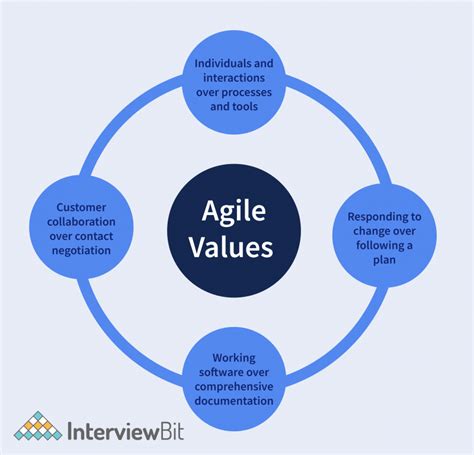 Individuals and interactions over processes and tools

Customer collaboration over contact negotiation

Agile Values

Responding to change over following a plan

Working software over comprehensive documentation

InterviewBit